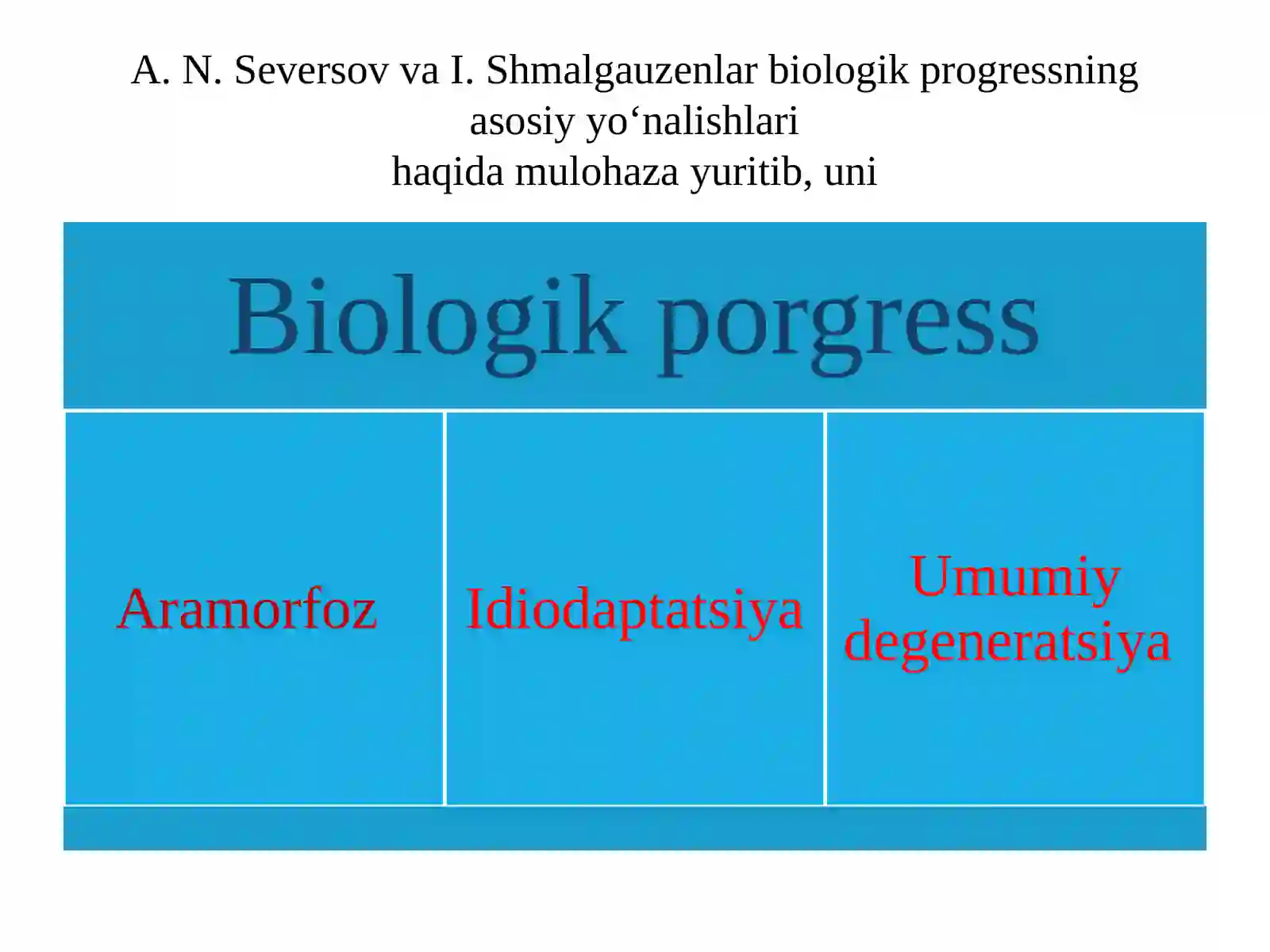 A. N. Seversov va I. Shmalgauzenlar biologik progressning asosiy yo‘nalishlari
haqida mulohaza yuritib, uni

Biologik porgress

Aramorfoz

Idiodaptatsiya

Umumiy degeneratsiya